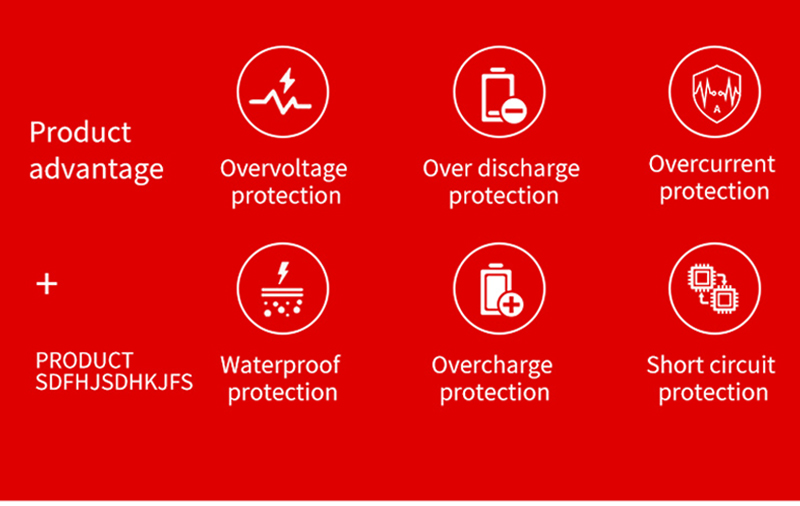 Product advantage

+

PRODUCT SDFHJSDHKJFS

Overvoltage protection

Over discharge protection

A

Overcurrent protection

Waterproof protection

Overcharge protection

Short circuit protection